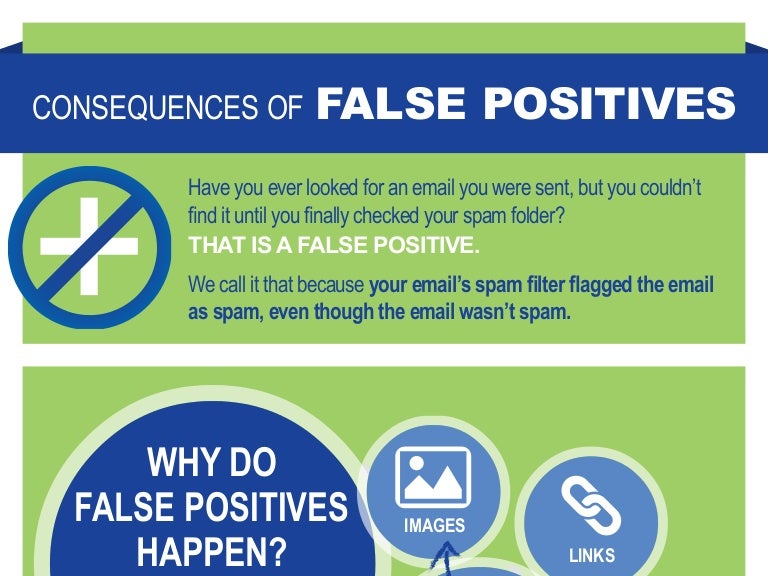 CONSEQUENCES OF FALSE POSITIVES

Have you ever looked for an email you were sent, but you couldn't find it until you finally checked your spam folder?
THAT IS A FALSE POSITIVE.

We call it that because your email's spam filter flagged the email as spam, even though the email wasn't spam.

WHY DO FALSE POSITIVES HAPPEN?

IMAGES

LINKS